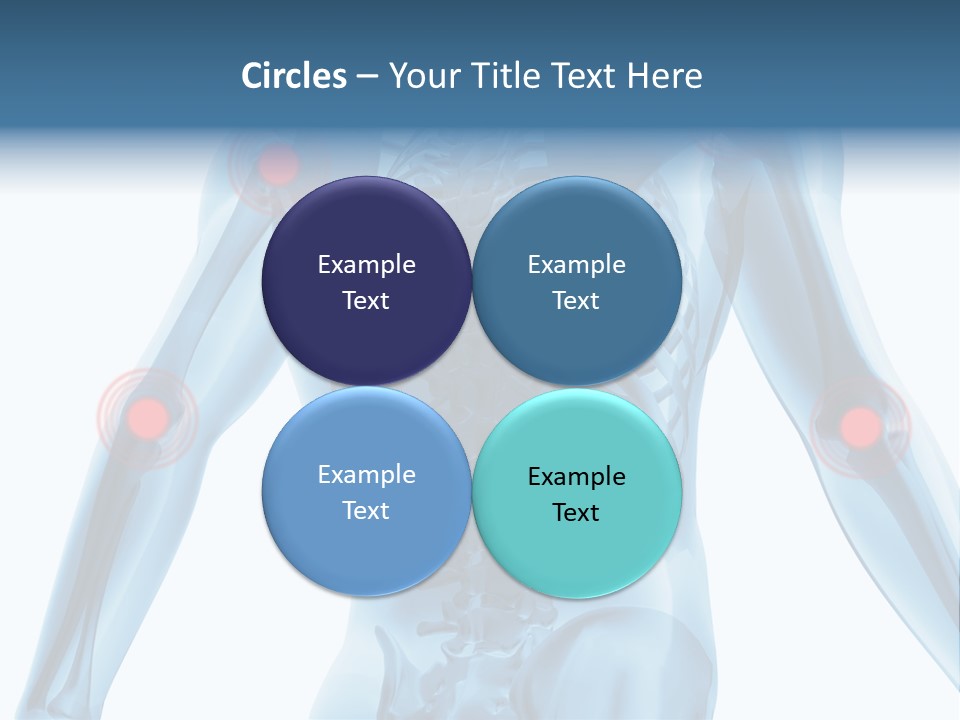 Circles – Your Title Text Here

Example Text

Example Text

Example Text

Example Text